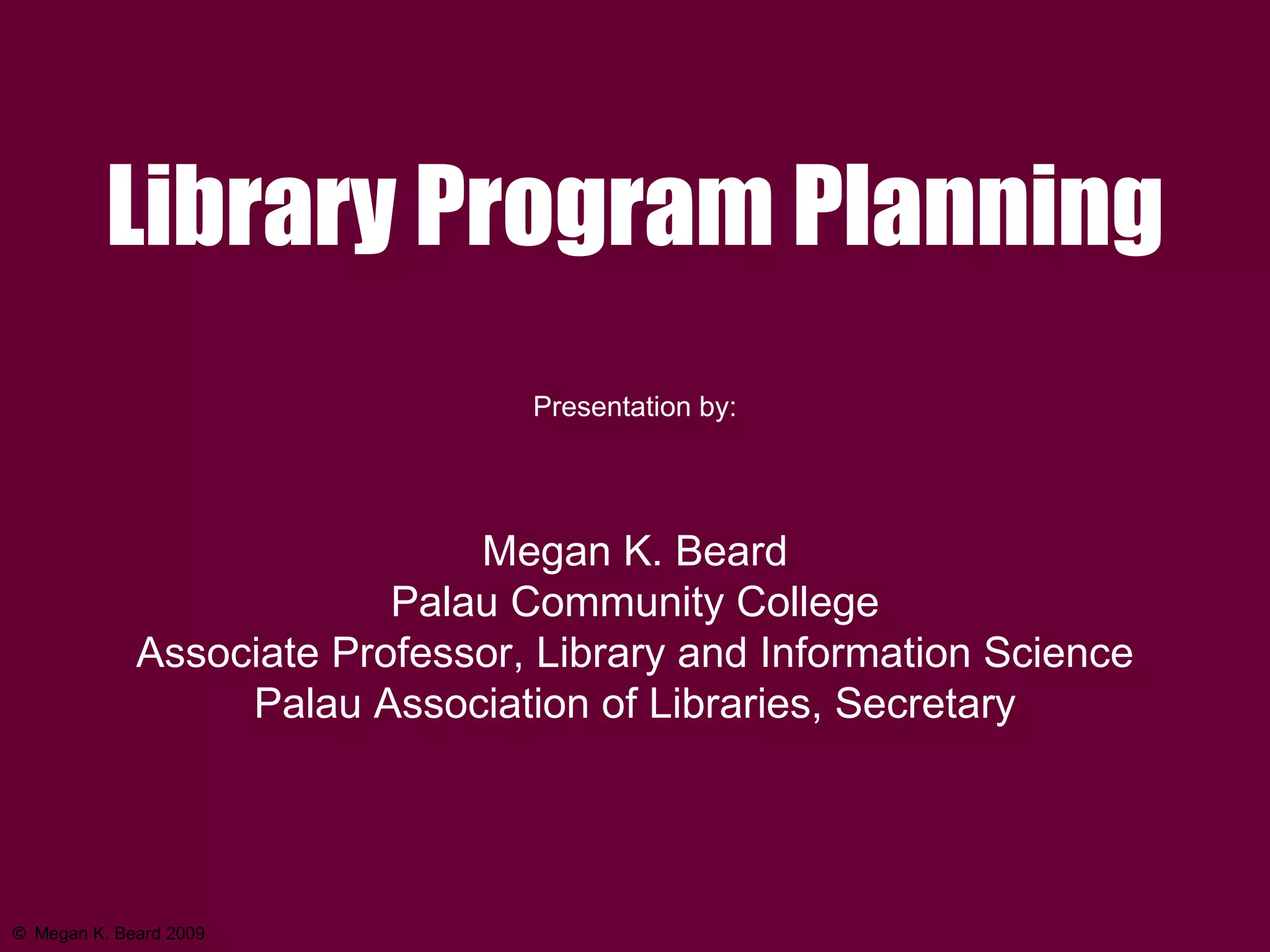 Library Program Planning

Presentation by:

Megan K. Beard
Palau Community College
Associate Professor, Library and Information Science
Palau Association of Libraries, Secretary

© Megan K. Beard 2009